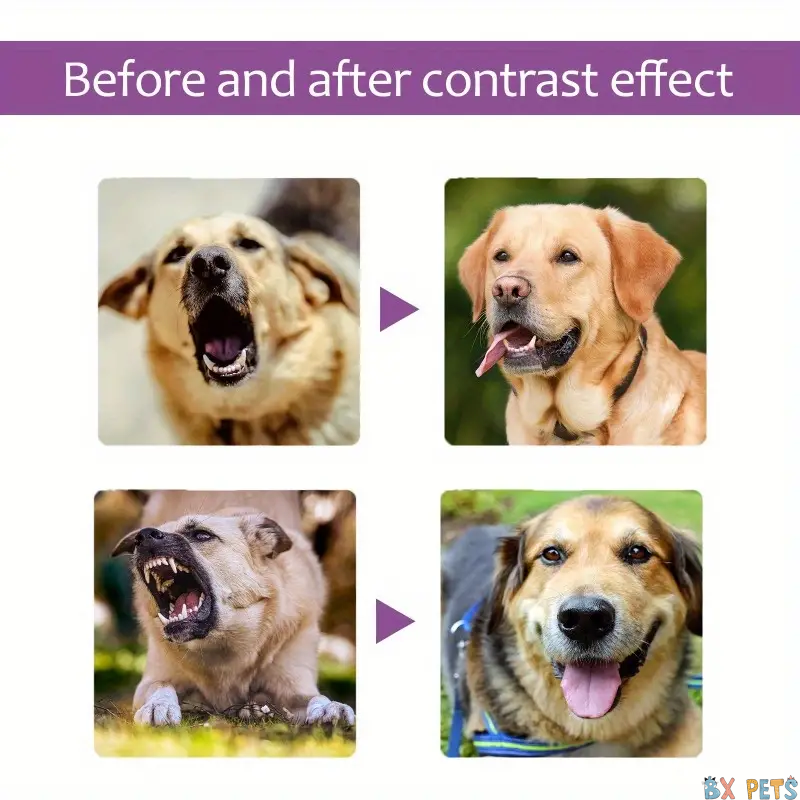 Before and after contrast effect

BX PETS